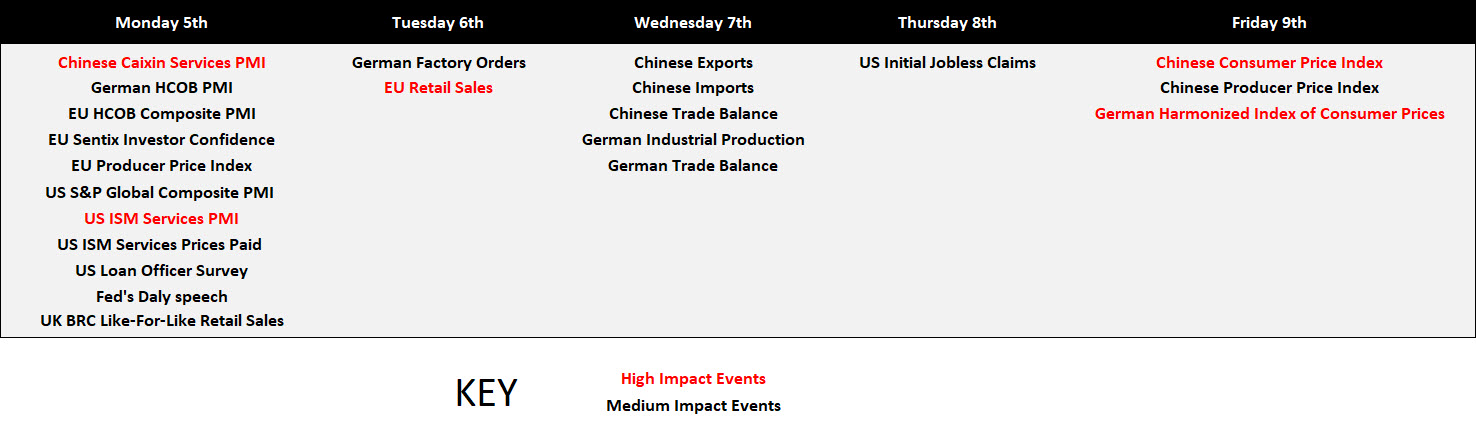 | Monday 5th | Tuesday 6th | Wednesday 7th | Thursday 8th | Friday 9th |
|---|---|---|---|---|
| Chinese Caixin Services PMI | German Factory Orders | Chinese Exports | US Initial Jobless Claims | Chinese Consumer Price Index |
| German HCOB PMI | EU Retail Sales | Chinese Imports | | Chinese Producer Price Index |
| EU HCOB Composite PMI | | Chinese Trade Balance | | German Harmonized Index of Consumer Prices |
| EU Sentix Investor Confidence | | German Industrial Production | | |
| EU Producer Price Index | | German Trade Balance | | |
| US S&P Global Composite PMI | | | | |
| US ISM Services PMI | | | | |
| US ISM Services Prices Paid | | | | |
| US Loan Officer Survey | | | | |
| Fed's Daly speech | | | | |
| UK BRC Like-For-Like Retail Sales | | | | |

KEY

High Impact Events
Medium Impact Events